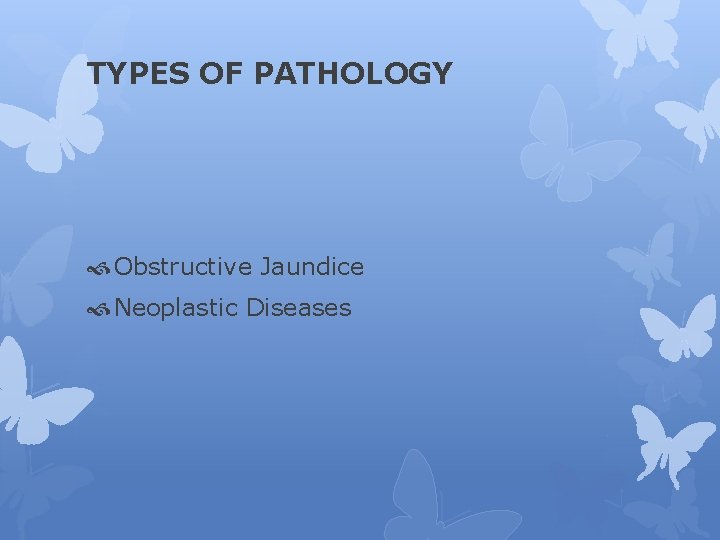 TYPES OF PATHOLOGY

Obstructive Jaundice
Neoplastic Diseases